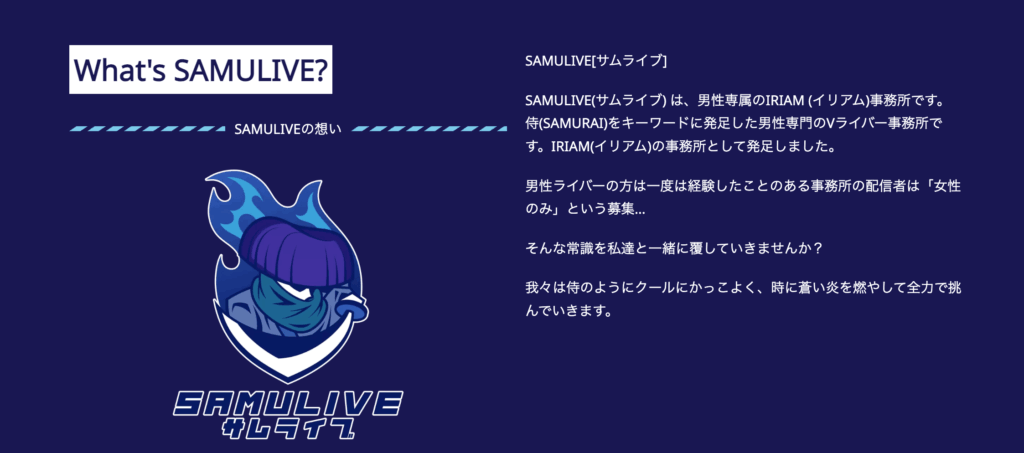 What's SAMULIVE?

SAMULIVEの想い

SAMULIVE
サムライブ

SAMULIVE[サムライブ]

SAMULIVE(サムライブ) は、男性専属のIRIAM (イリアム)事務所です。侍(SAMURAI)をキーワードに発足した男性専門のVライバー事務所です。IRIAM(イリアム)の事務所として発足しました。

男性ライバーの方は一度は経験したことのある事務所の配信者は「女性のみ」という募集...

そんな常識を私達と一緒に覆していきませんか？

我々は侍のようにクールにかっこよく、時に蒼い炎を燃やして全力で挑んでいきます。